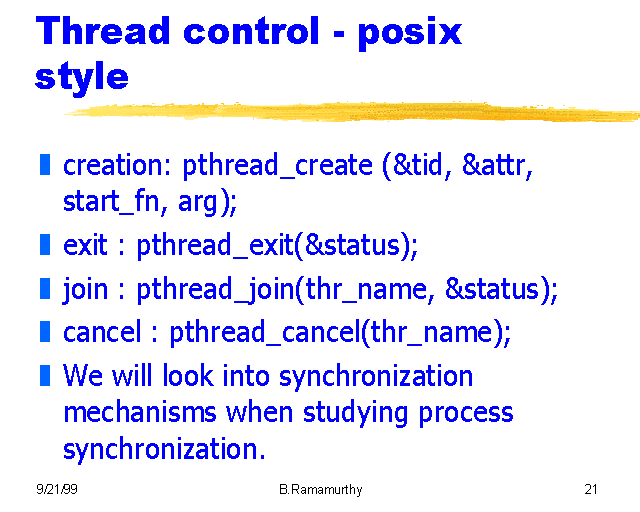 Thread control - posix style

creation: pthread_create (&tid, &attr, start_fn, arg);

exit : pthread_exit(&status);

join : pthread_join(thr_name, &status);

cancel : pthread_cancel(thr_name);

We will look into synchronization mechanisms when studying process synchronization.

9/21/99

B.Ramamurthy

21